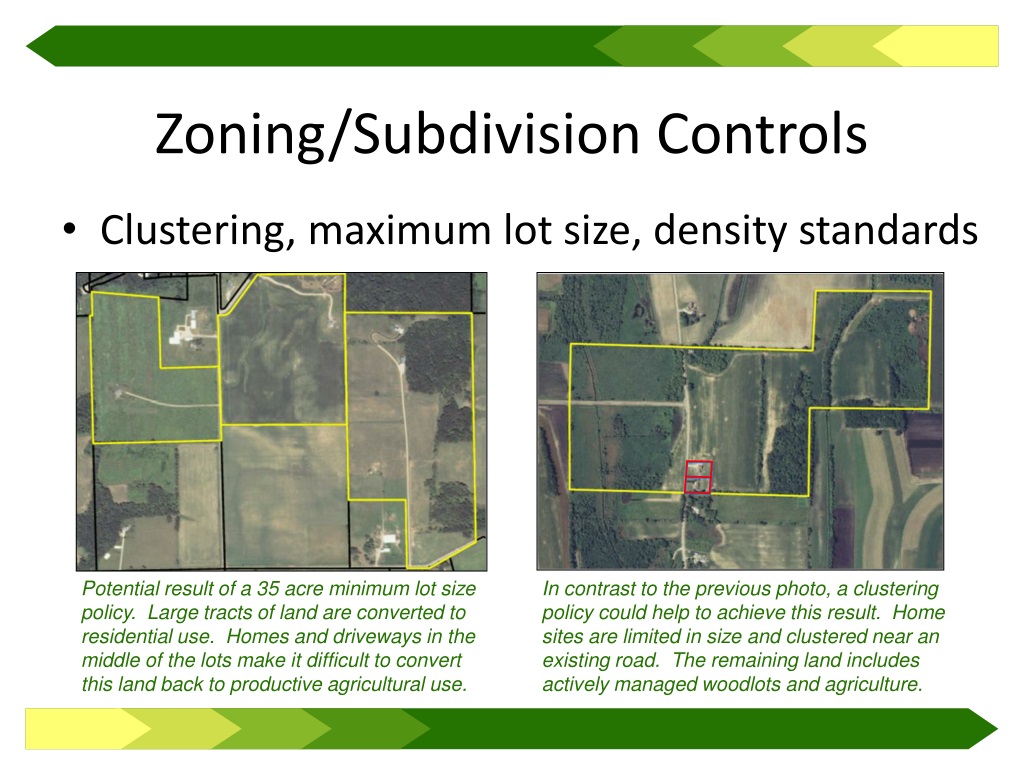 Zoning/Subdivision Controls

• Clustering, maximum lot size, density standards

Potential result of a 35 acre minimum lot size policy. Large tracts of land are converted to residential use. Homes and driveways in the middle of the lots make it difficult to convert this land back to productive agricultural use.

In contrast to the previous photo, a clustering policy could help to achieve this result. Home sites are limited in size and clustered near an existing road. The remaining land includes actively managed woodlots and agriculture.